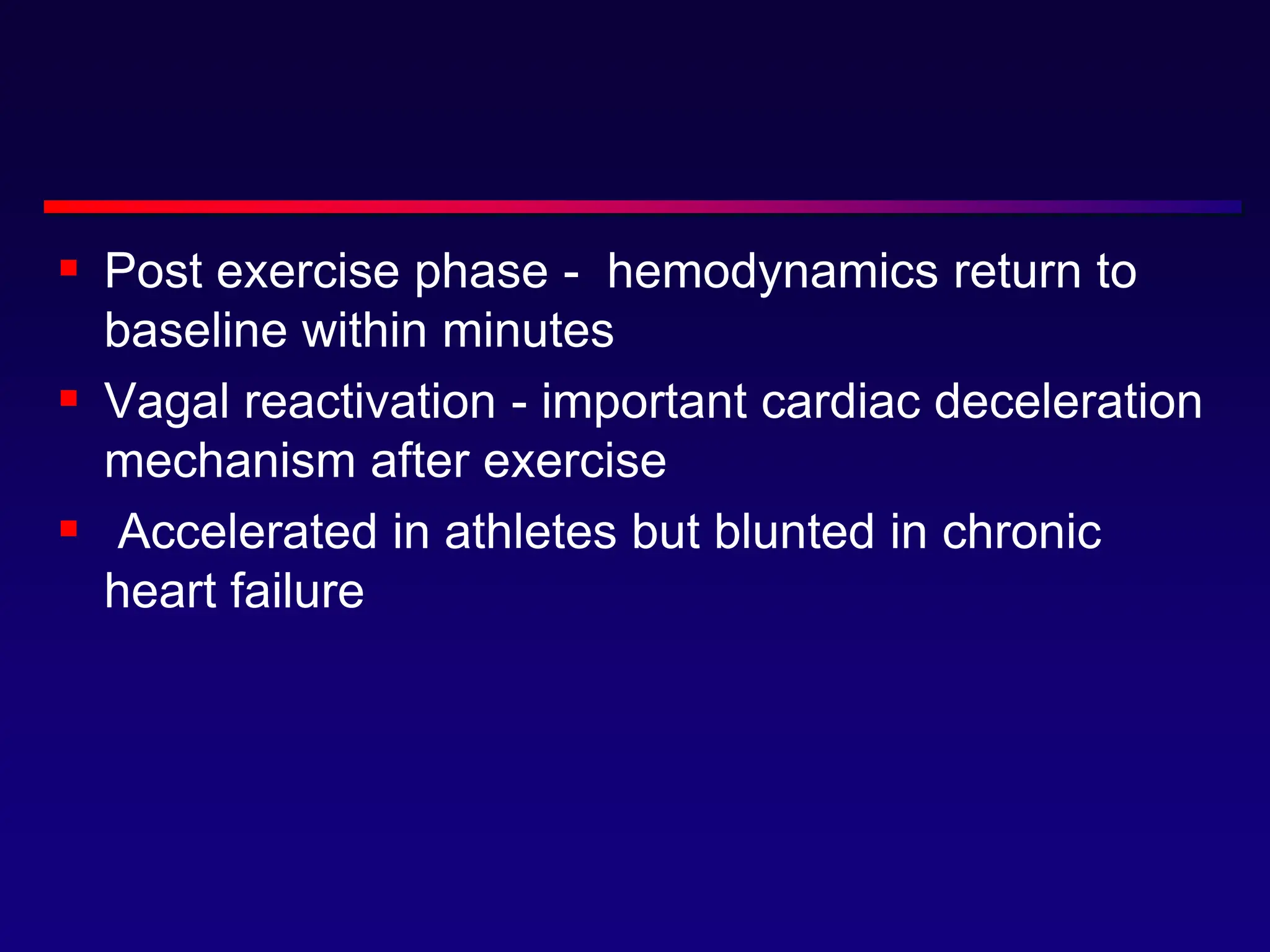 - Post exercise phase - hemodynamics return to baseline within minutes
- Vagal reactivation - important cardiac deceleration mechanism after exercise
- Accelerated in athletes but blunted in chronic heart failure